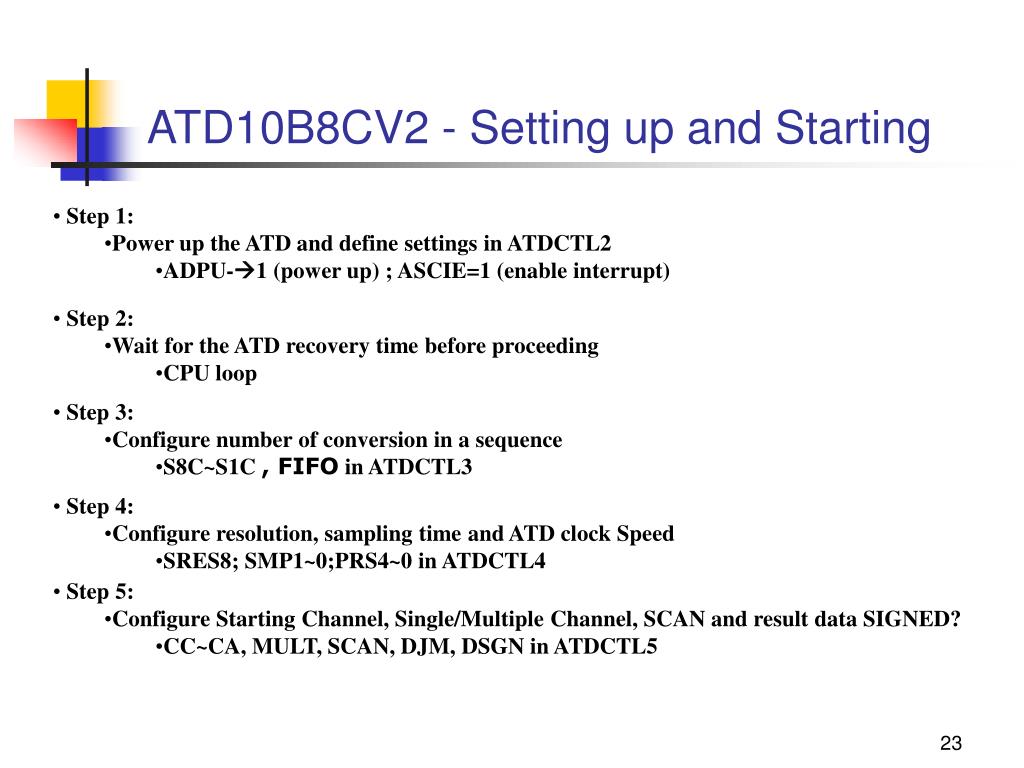 ATD10B8CV2 - Setting up and Starting

• Step 1:
•Power up the ATD and define settings in ATDCTL2
•ADPU-→1 (power up) ; ASCIE=1 (enable interrupt)

• Step 2:
•Wait for the ATD recovery time before proceeding
•CPU loop

• Step 3:
•Configure number of conversion in a sequence
•S8C~S1C , FIFO in ATDCTL3

• Step 4:
•Configure resolution, sampling time and ATD clock Speed
•SRES8; SMP1~0;PRS4~0 in ATDCTL4

• Step 5:
•Configure Starting Channel, Single/Multiple Channel, SCAN and result data SIGNED?
•CC~CA, MULT, SCAN, DJM, DSGN in ATDCTL5

23